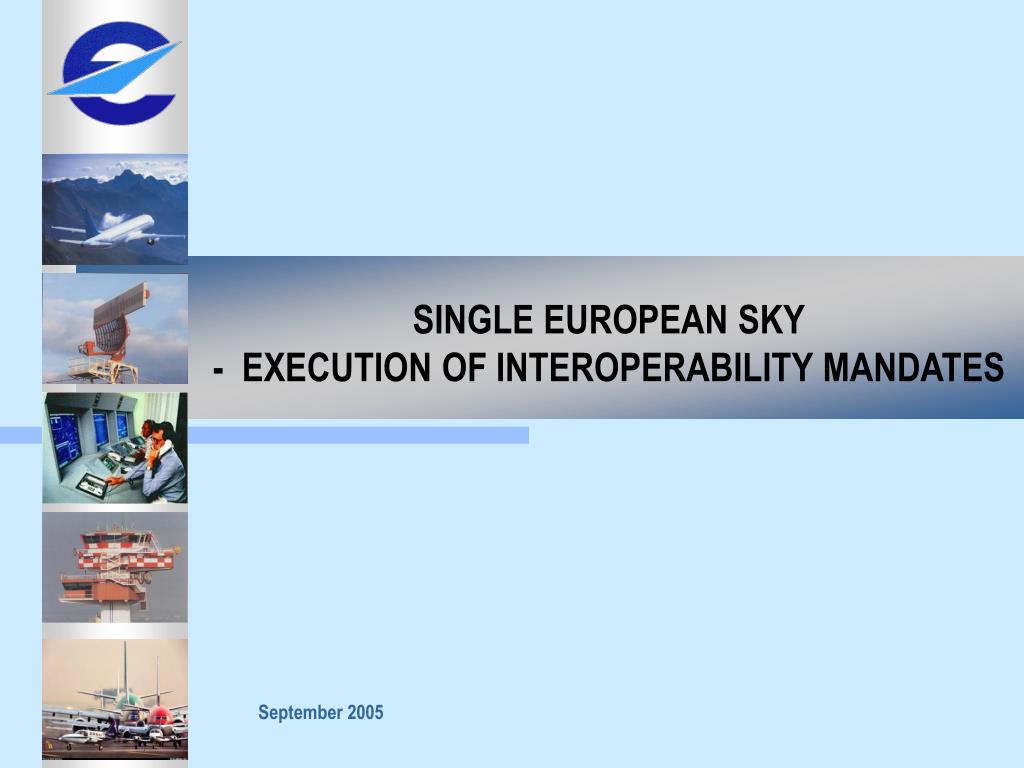 SINGLE EUROPEAN SKY
- EXECUTION OF INTEROPERABILITY MANDATES

September 2005